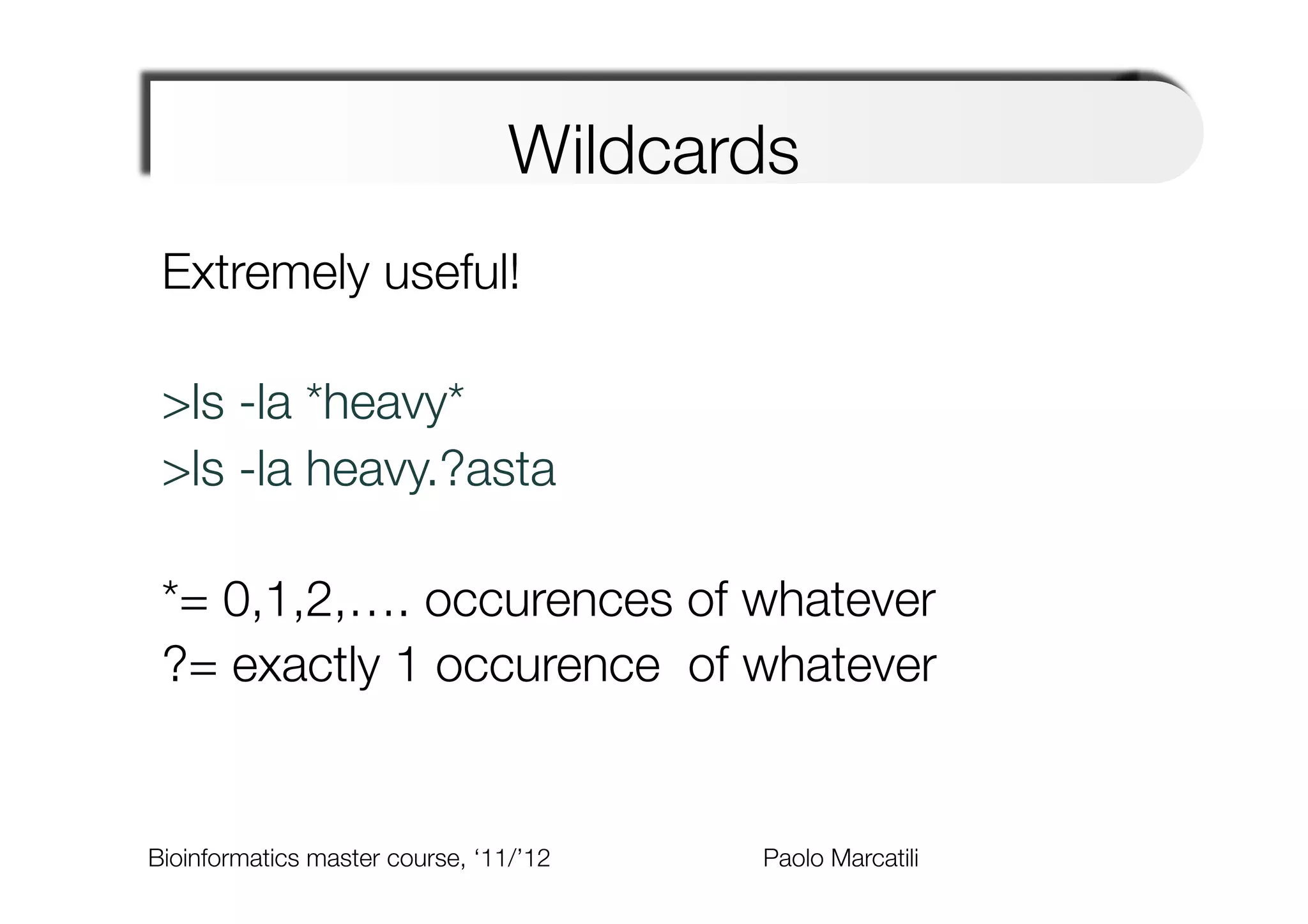 Wildcards

Extremely useful!

>ls -la *heavy*
>ls -la heavy.?asta

*= 0,1,2,…. occurences of whatever
?= exactly 1 occurence  of whatever

Bioinformatics master course, ‘11/’12

Paolo Marcatili